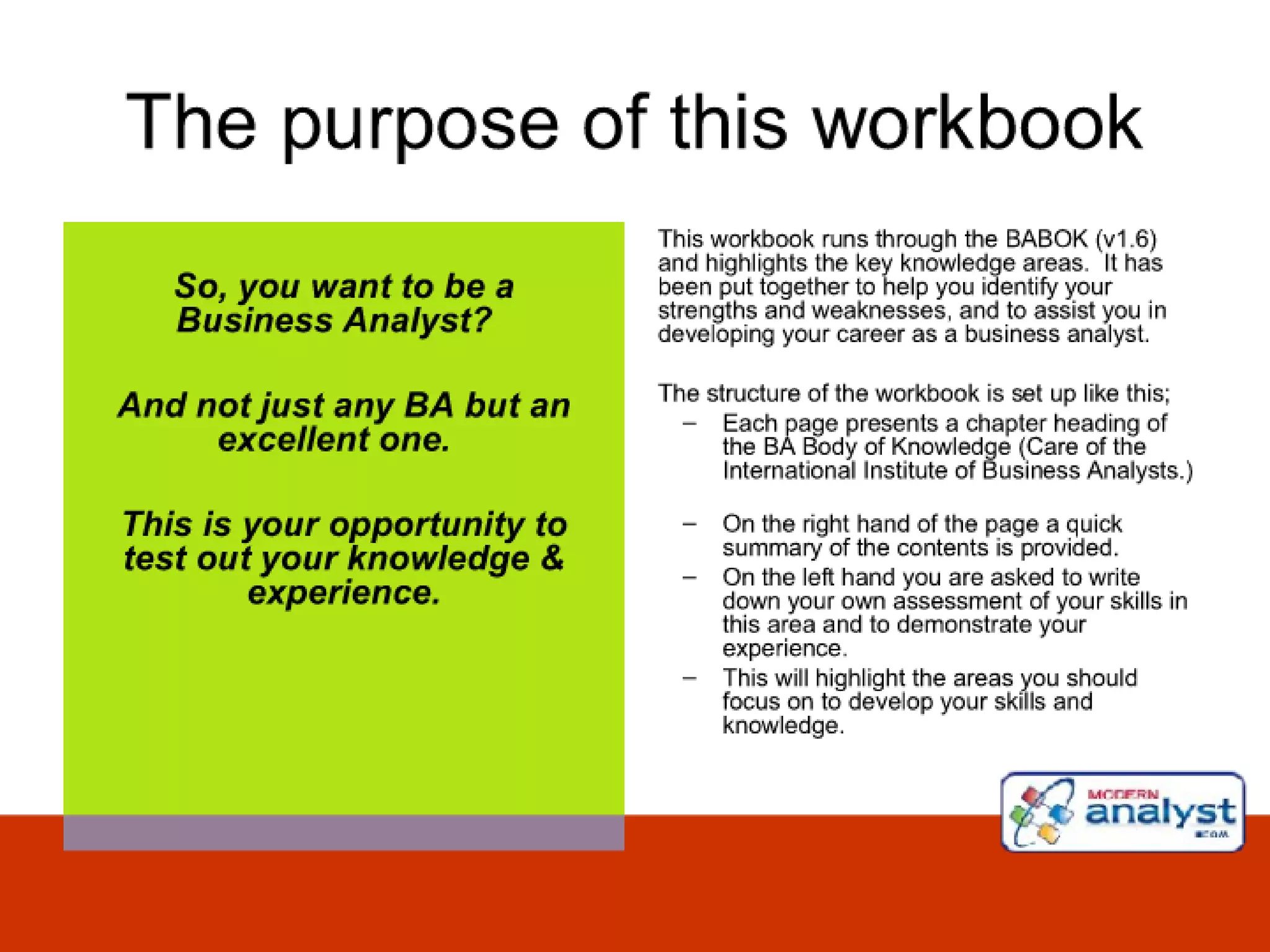 The purpose of this workbook

So, you want to be a Business Analyst?

And not just any BA but an excellent one.

This is your opportunity to test out your knowledge & experience.

This workbook runs through the BABOK (v1.6) and highlights the key knowledge areas. It has been put together to help you identify your strengths and weaknesses, and to assist you in developing your career as a business analyst.

The structure of the workbook is set up like this;
– Each page presents a chapter heading of the BA Body of Knowledge (Care of the International Institute of Business Analysts.)

– On the right hand of the page a quick summary of the contents is provided.
– On the left hand you are asked to write down your own assessment of your skills in this area and to demonstrate your experience.
– This will highlight the areas you should focus on to develop your skills and knowledge.

MODERN analyst .com